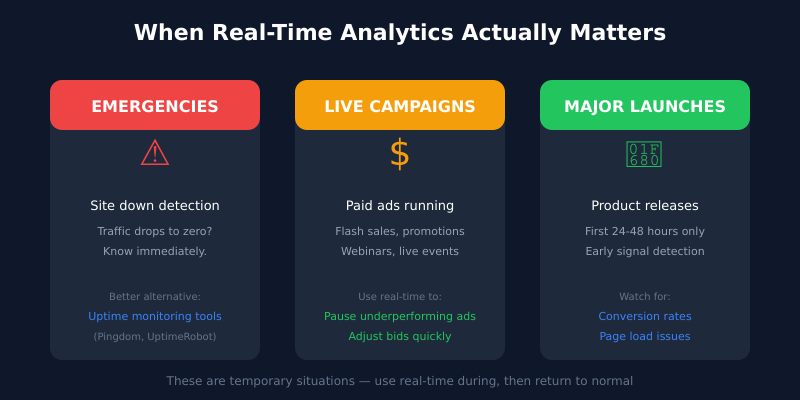 When Real-Time Analytics Actually Matters

EMERGENCIES

⚠

Site down detection

Traffic drops to zero?
Know immediately.

Better alternative:
Uptime monitoring tools
(Pingdom, UptimeRobot)

LIVE CAMPAIGNS

$

Paid ads running

Flash sales, promotions
Webinars, live events

Use real-time to:
Pause underperforming ads
Adjust bids quickly

MAJOR LAUNCHES

01F
680

Product releases

First 24-48 hours only
Early signal detection

Watch for:
Conversion rates
Page load issues

These are temporary situations — use real-time during, then return to normal